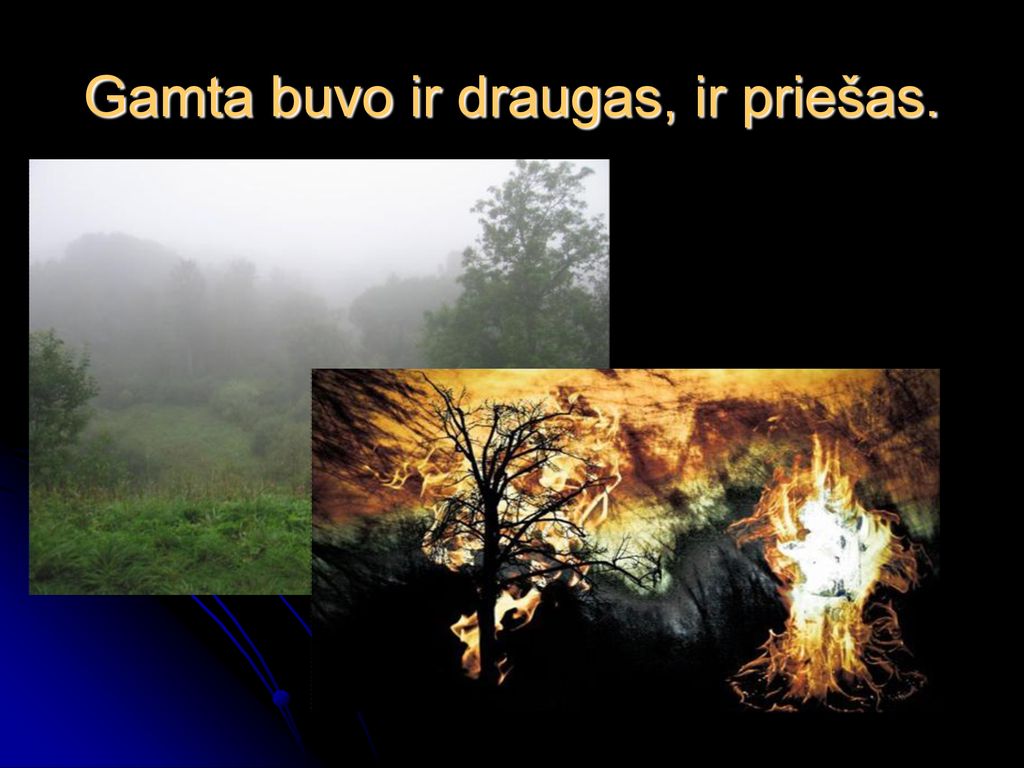 Gamta buvo ir draugas, ir priešas.